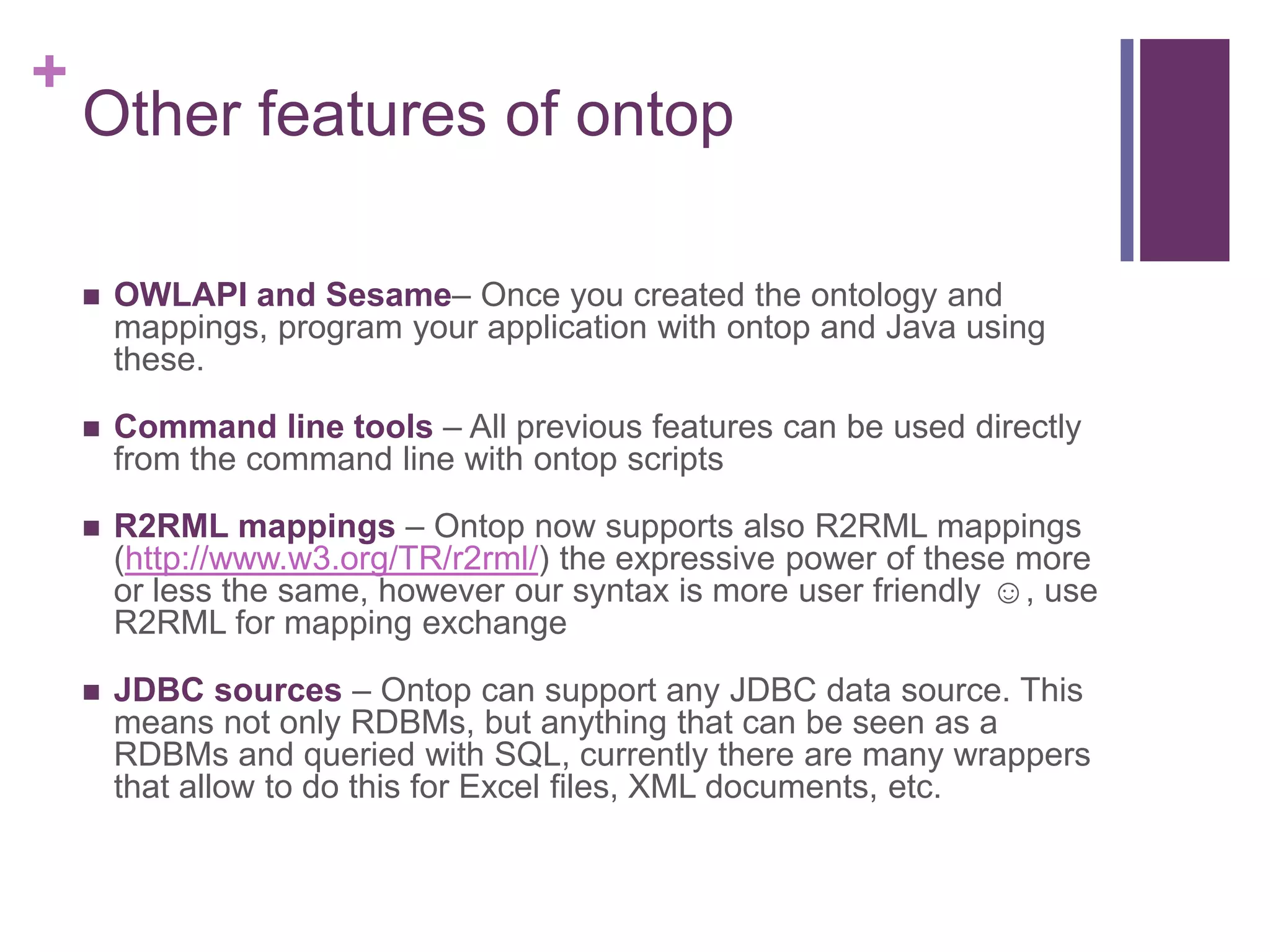 +
Other features of ontop

■ OWLAPI and Sesame– Once you created the ontology and mappings, program your application with ontop and Java using these.

■ Command line tools – All previous features can be used directly from the command line with ontop scripts

■ R2RML mappings – Ontop now supports also R2RML mappings (http://www.w3.org/TR/r2rml/) the expressive power of these more or less the same, however our syntax is more user friendly ☺, use R2RML for mapping exchange

■ JDBC sources – Ontop can support any JDBC data source. This means not only RDBMs, but anything that can be seen as a RDBMs and queried with SQL, currently there are many wrappers that allow to do this for Excel files, XML documents, etc.